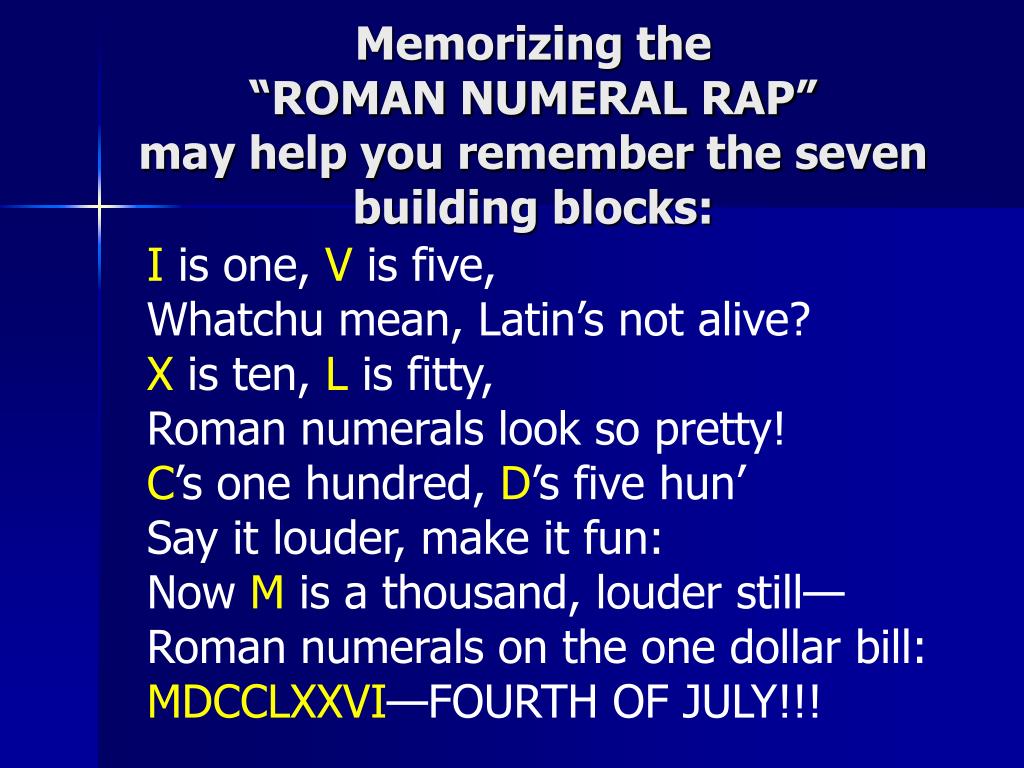 Memorizing the
“ROMAN NUMERAL RAP”
may help you remember the seven building blocks:

I is one, V is five,
Whatchu mean, Latin’s not alive?
X is ten, L is fitty,
Roman numerals look so pretty!
C’s one hundred, D’s five hun’
Say it louder, make it fun:
Now M is a thousand, louder still—
Roman numerals on the one dollar bill:
MDCCLXXVI—FOURTH OF JULY!!!